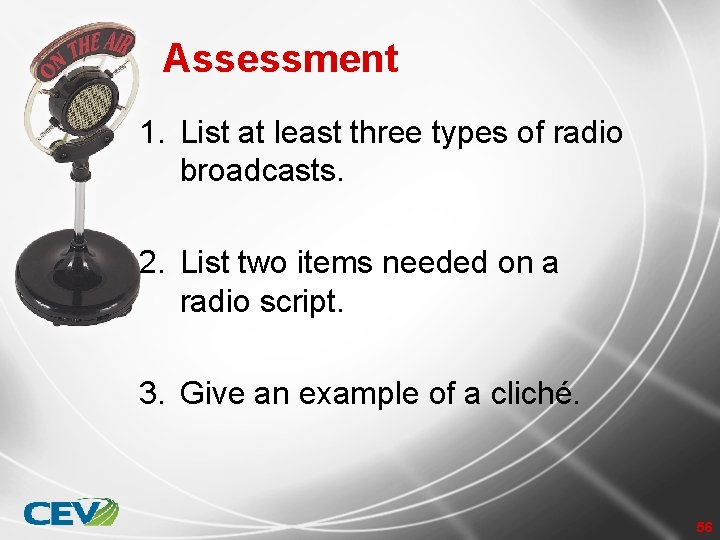 ON THE AIR

Assessment

1. List at least three types of radio broadcasts.

2. List two items needed on a radio script.

3. Give an example of a cliché.

CEV

56